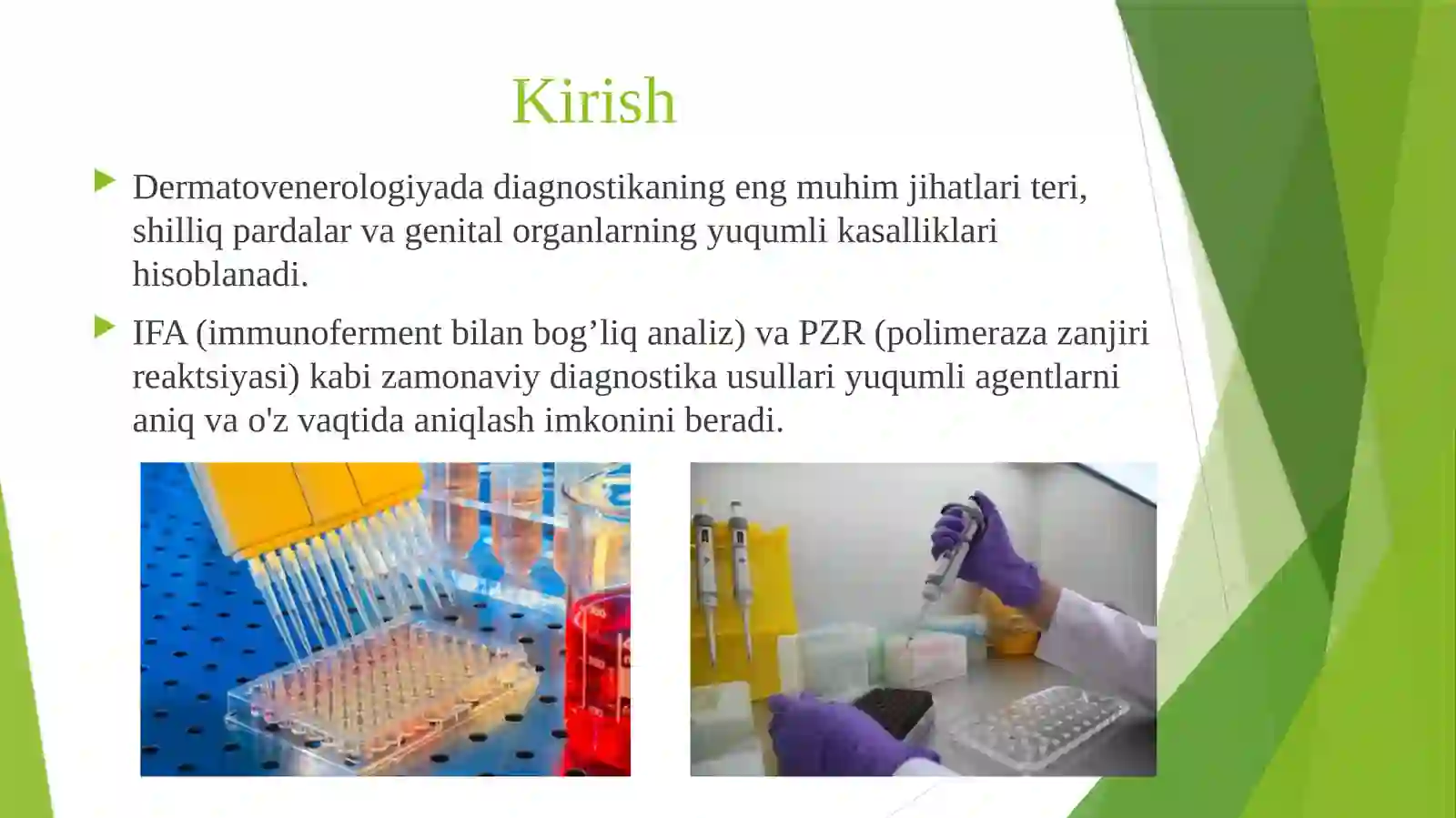 Kirish

Dermatovenerologiyada diagnostikaning eng muhim jihatlari teri, shilliq pardalar va genital organlarning yuqumli kasalliklari hisoblanadi.

IFA (immunoferment bilan bog’liq analiz) va PZR (polimeraza zanjiri reaktsiyasi) kabi zamonaviy diagnostika usullari yuqumli agentlarni aniq va o'z vaqtida aniqlash imkonini beradi.